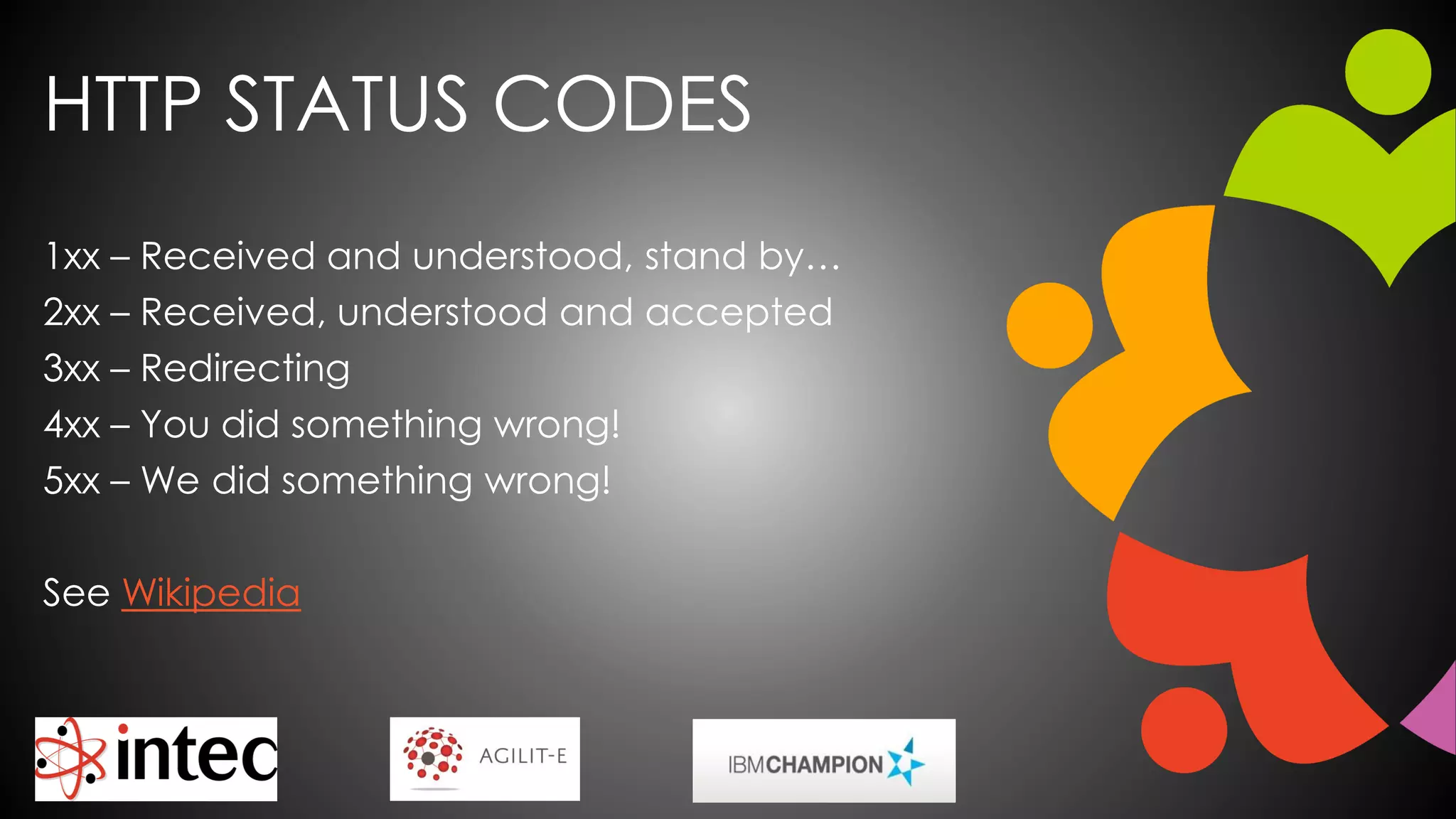 HTTP STATUS CODES

1xx – Received and understood, stand by…
2xx – Received, understood and accepted
3xx – Redirecting
4xx – You did something wrong!
5xx – We did something wrong!

See Wikipedia

intec

AGILIT-E

IBMCHAMPION